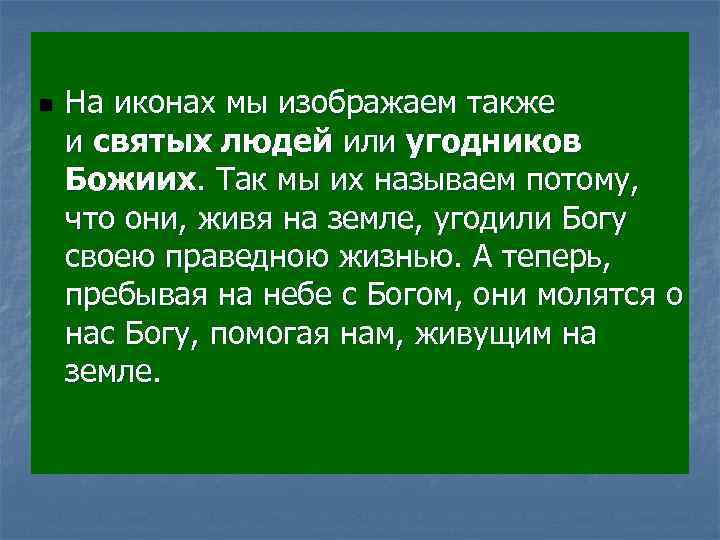 На иконах мы изображаем также и святых людей или угодников Божиих. Так мы их называем потому, что они, живя на земле, угодили Богу своею праведною жизнью. А теперь, пребывая на небе с Богом, они молятся о нас Богу, помогая нам, живущим на земле.